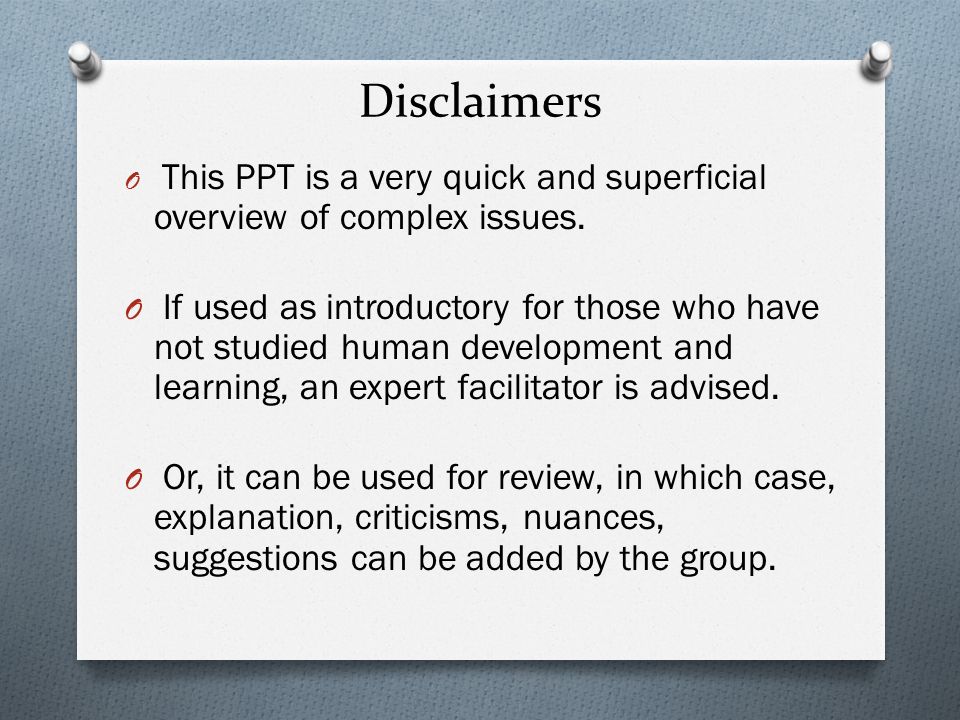 Disclaimers

O This PPT is a very quick and superficial overview of complex issues.

O If used as introductory for those who have not studied human development and learning, an expert facilitator is advised.

O Or, it can be used for review, in which case, explanation, criticisms, nuances, suggestions can be added by the group.